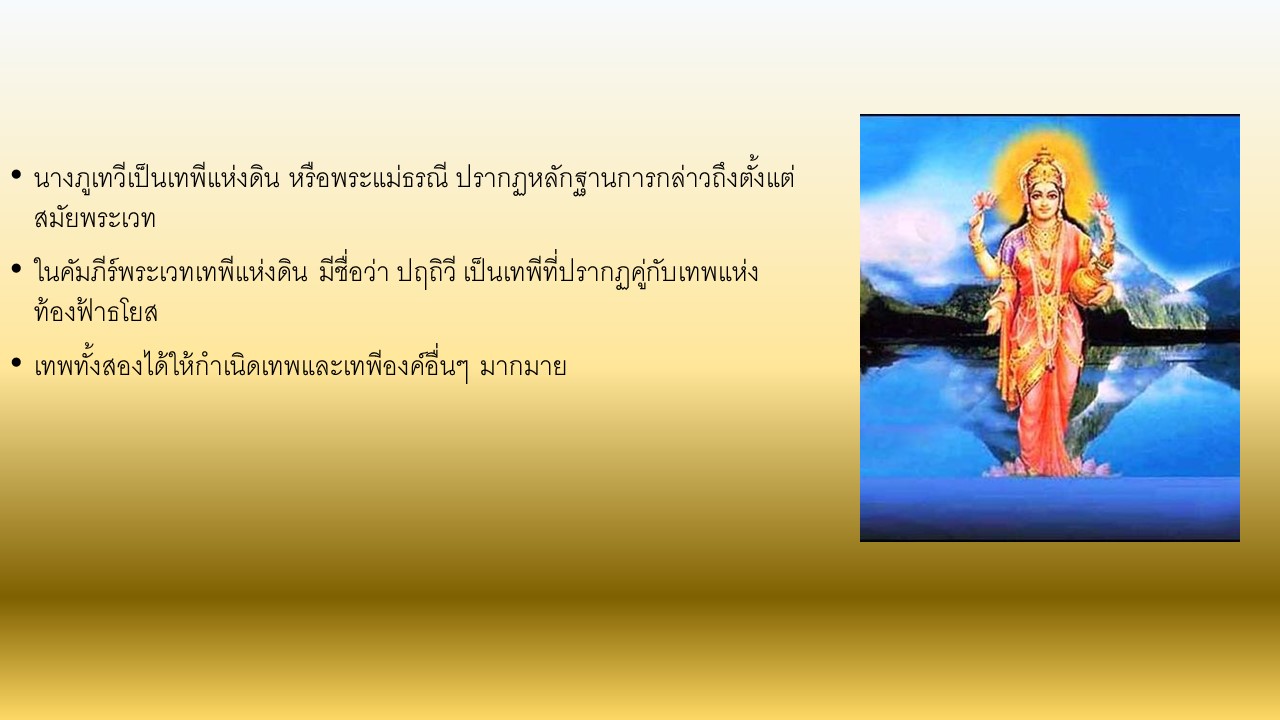 • นางภูเทวีเป็นเทพีแห่งดิน หรือพระแม่ธรณี ปรากฏหลักฐานการกล่าวถึงตั้งแต่สมัยพระเวท

• ในคัมภีร์พระเวทเทพีแห่งดิน มีชื่อว่า ปฤถิวี เป็นเทพีที่ปรากฏคู่กับเทพแห่งท้องฟ้าธโยส

• เทพทั้งสองได้ให้กำเนิดเทพและเทพีองค์อื่นๆ มากมาย